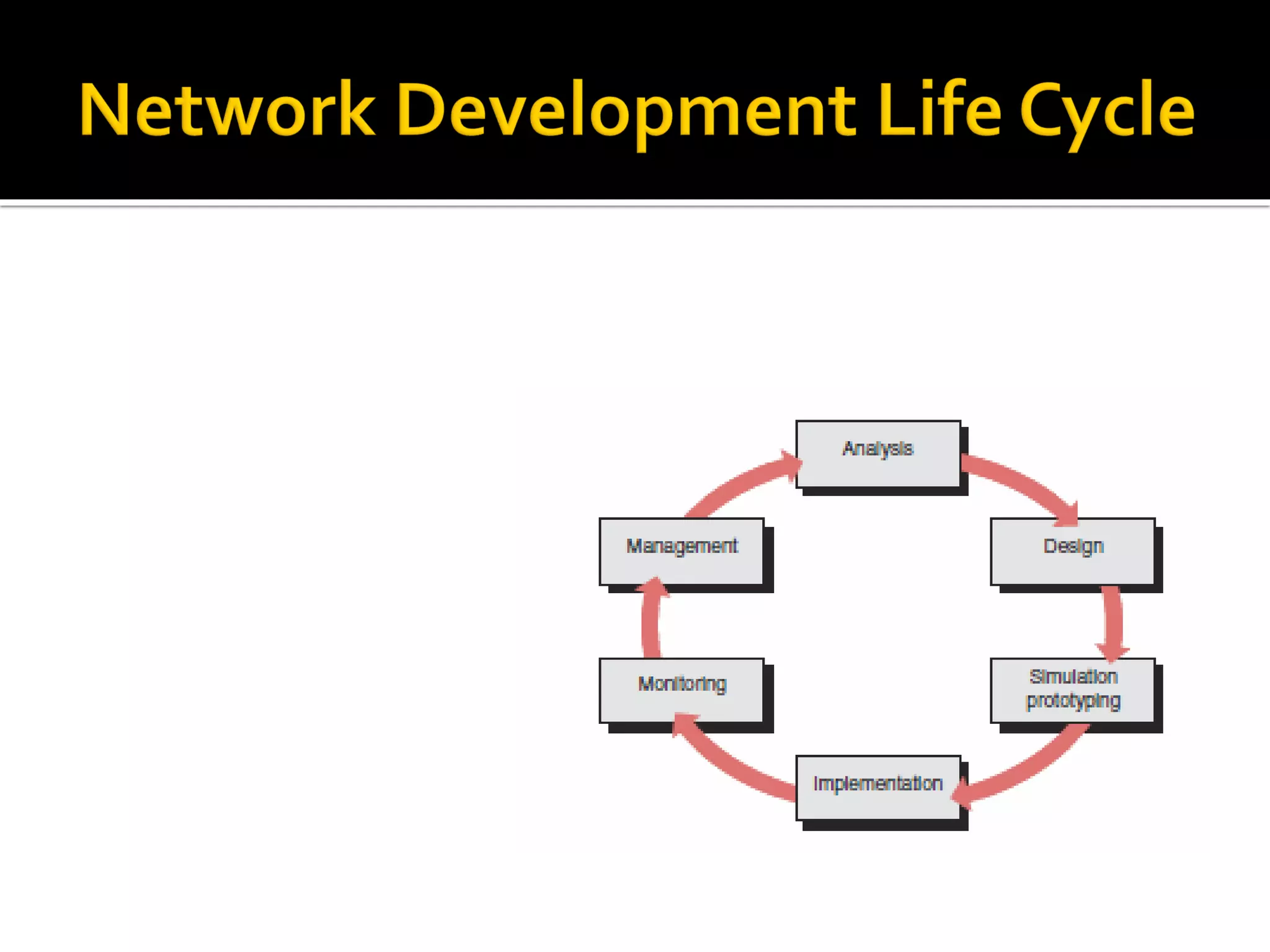 Network Development Life Cycle

Analysis

Design

Simulation prototyping

Implementation

Monitoring

Management